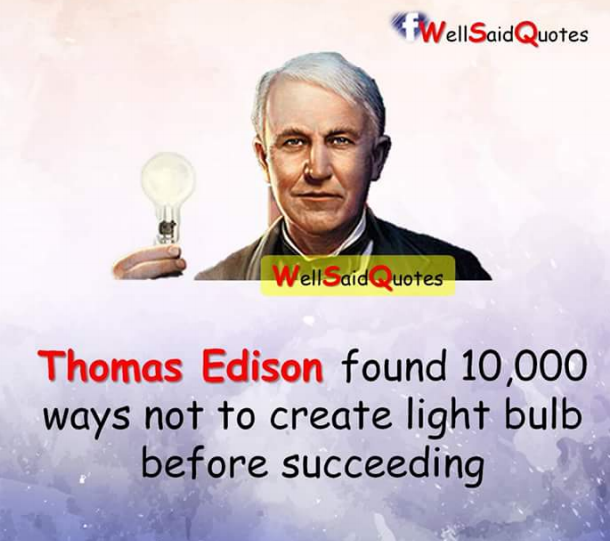 f WellSaidQuotes

WellSaidQuotes

Thomas Edison found 10,000 ways not to create light bulb before succeeding